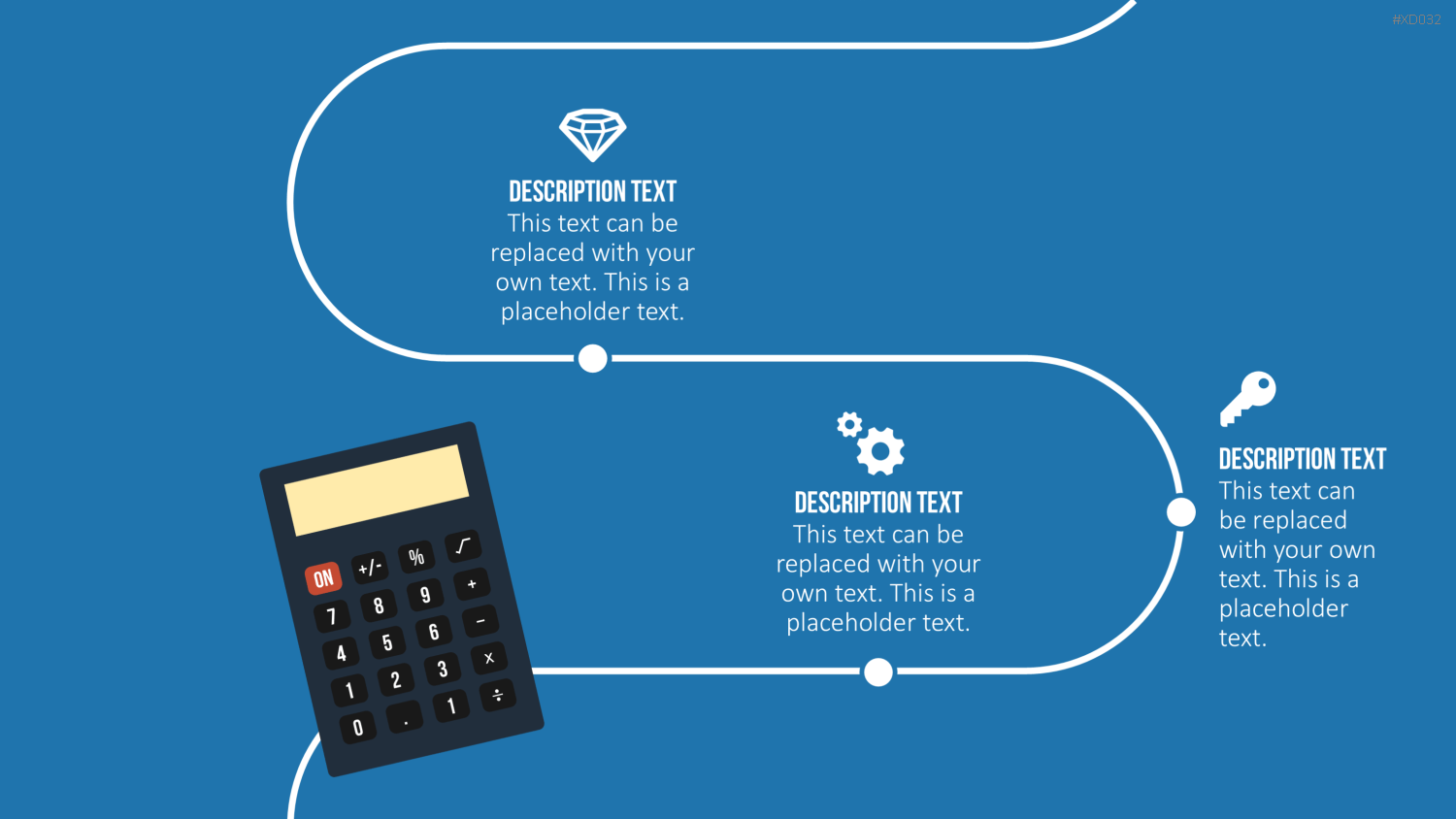 #XD032

DESCRIPTION TEXT
This text can be replaced with your own text. This is a placeholder text.

DESCRIPTION TEXT
This text can be replaced with your own text. This is a placeholder text.

DESCRIPTION TEXT
This text can be replaced with your own text. This is a placeholder text.

ON +/- % √
7 8 9 +
4 5 6 −
1 2 3 ×
0 . 1 ÷